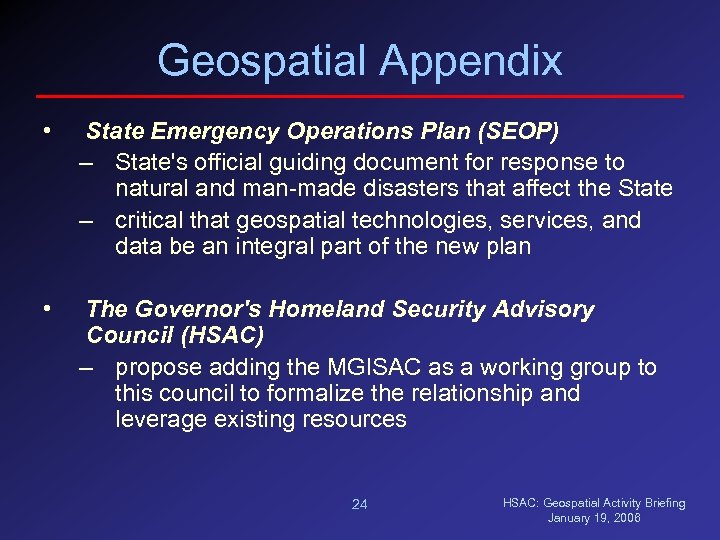 Geospatial Appendix

• State Emergency Operations Plan (SEOP)
– State's official guiding document for response to natural and man-made disasters that affect the State
– critical that geospatial technologies, services, and data be an integral part of the new plan

• The Governor's Homeland Security Advisory Council (HSAC)
– propose adding the MGISAC as a working group to this council to formalize the relationship and leverage existing resources

24

HSAC: Geospatial Activity Briefing
January 19, 2006